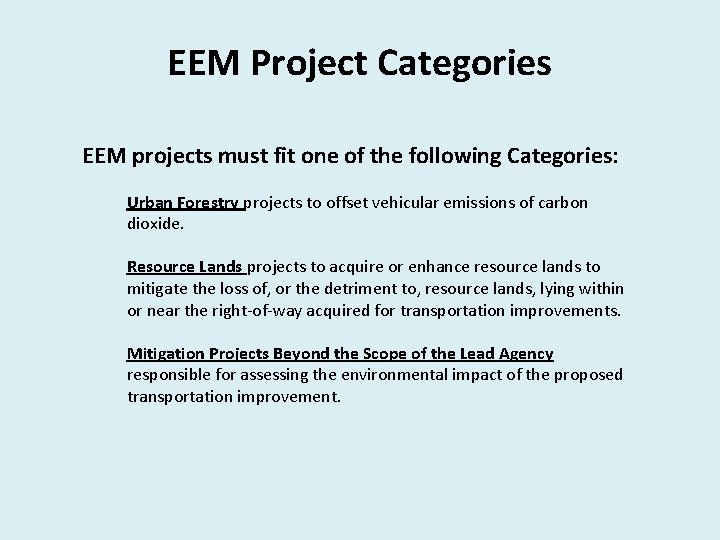 EEM Project Categories

EEM projects must fit one of the following Categories:

Urban Forestry projects to offset vehicular emissions of carbon dioxide.

Resource Lands projects to acquire or enhance resource lands to mitigate the loss of, or the detriment to, resource lands, lying within or near the right-of-way acquired for transportation improvements.

Mitigation Projects Beyond the Scope of the Lead Agency responsible for assessing the environmental impact of the proposed transportation improvement.